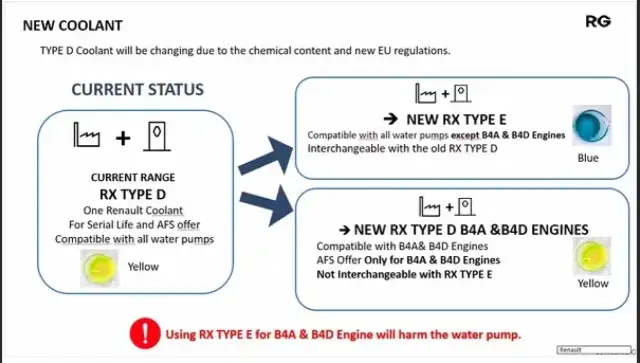 NEW COOLANT

RG

TYPE D Coolant will be changing due to the chemical content and new EU regulations.

CURRENT STATUS

+

CURRENT RANGE
RX TYPE D
One Renault Coolant
For Serial Life and AFS offer
Compatible with all water pumps

Yellow

+

→ NEW RX TYPE E
Compatible with all water pumps except B4A & B4D Engines
Interchangeable with the old RX TYPE D

Blue

+

→ NEW RX TYPE D B4A &B4D ENGINES
Compatible with B4A& B4D Engines
AFS Offer Only for B4A & B4D Engines
Not Interchangeable with RX TYPE E

Yellow

!

Using RX TYPE E for B4A & B4D Engine will harm the water pump.

Renault